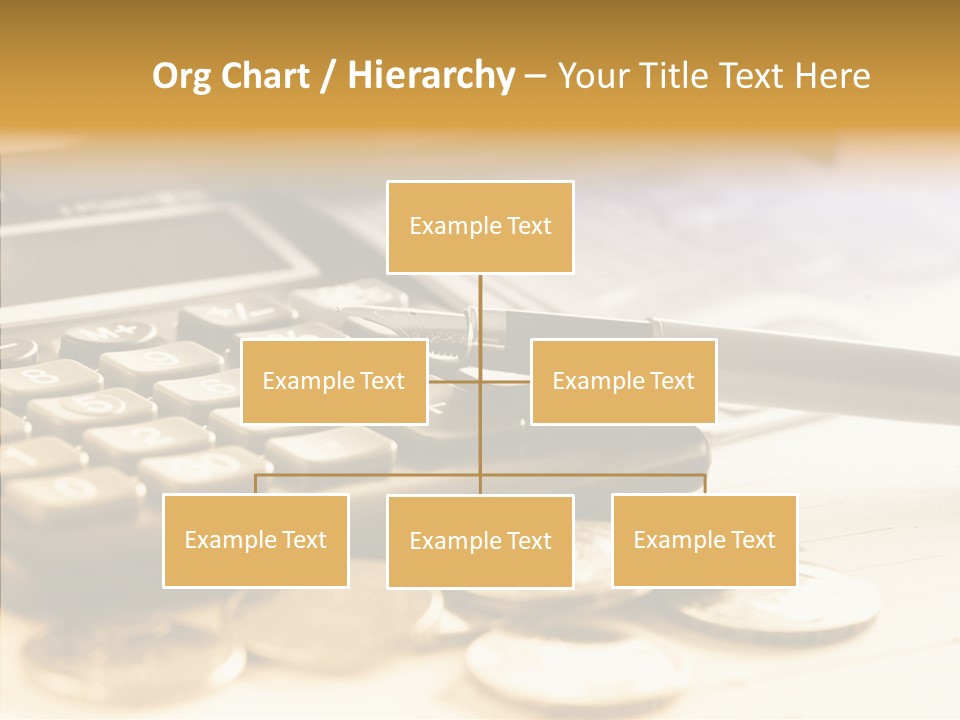 Org Chart / Hierarchy – Your Title Text Here

Example Text

Example Text

Example Text

Example Text

Example Text

Example Text